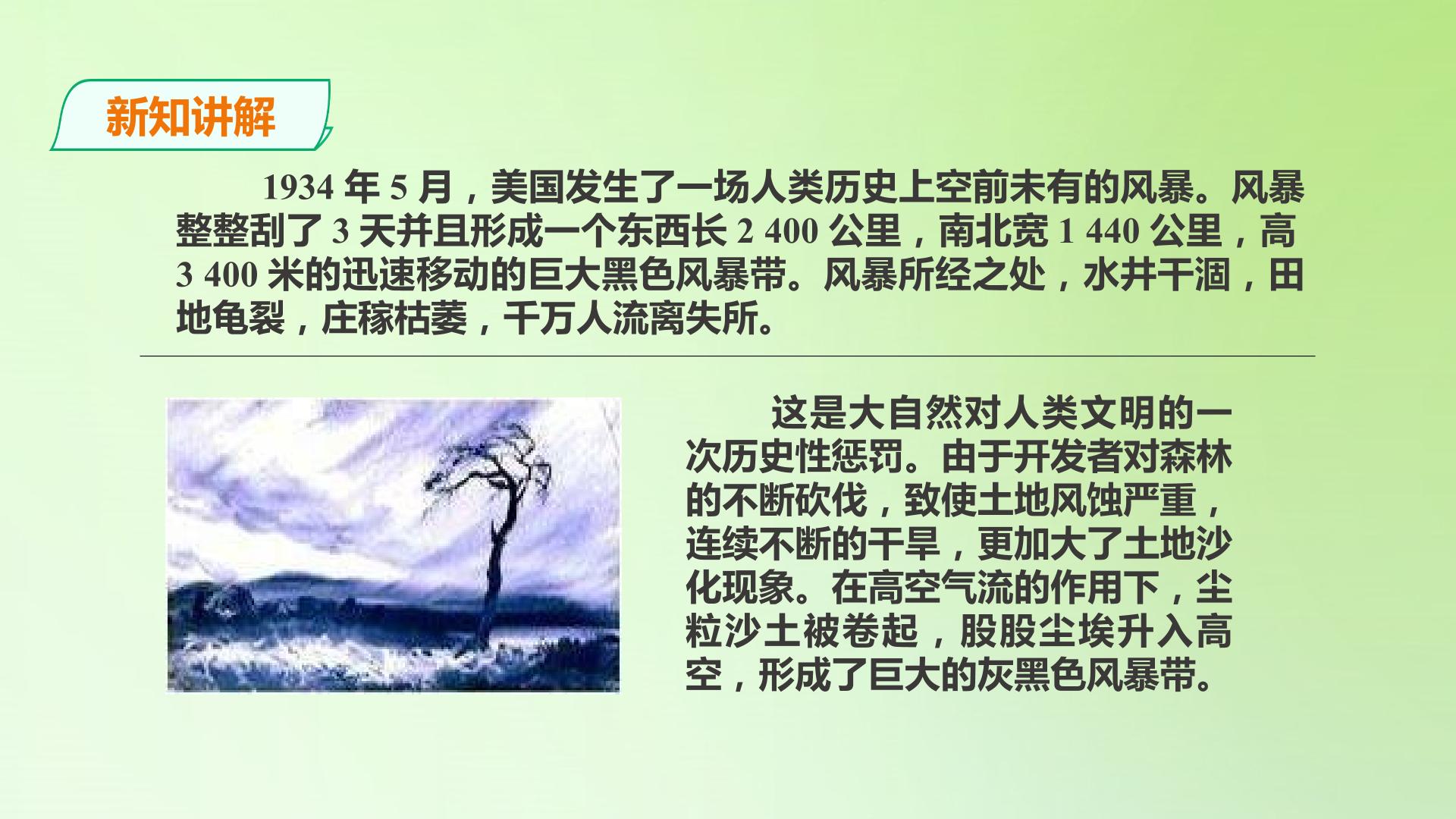 新知讲解

1934年5月，美国发生了一场人类历史上空前未有的风暴。风暴整整刮了3天并且形成一个东西长2 400公里，南北宽1 440公里，高3 400米的迅速移动的巨大黑色风暴带。风暴所经之处，水井干涸，田地龟裂，庄稼枯萎，千万人流离失所。

这是大自然对人类文明的一次历史性惩罚。由于开发者对森林的不断砍伐，致使土地风蚀严重，连续不断的干旱，更加大了土地沙化现象。在高空气流的作用下，尘粒沙土被卷起，股股尘埃升入高空，形成了巨大的灰黑色风暴带。